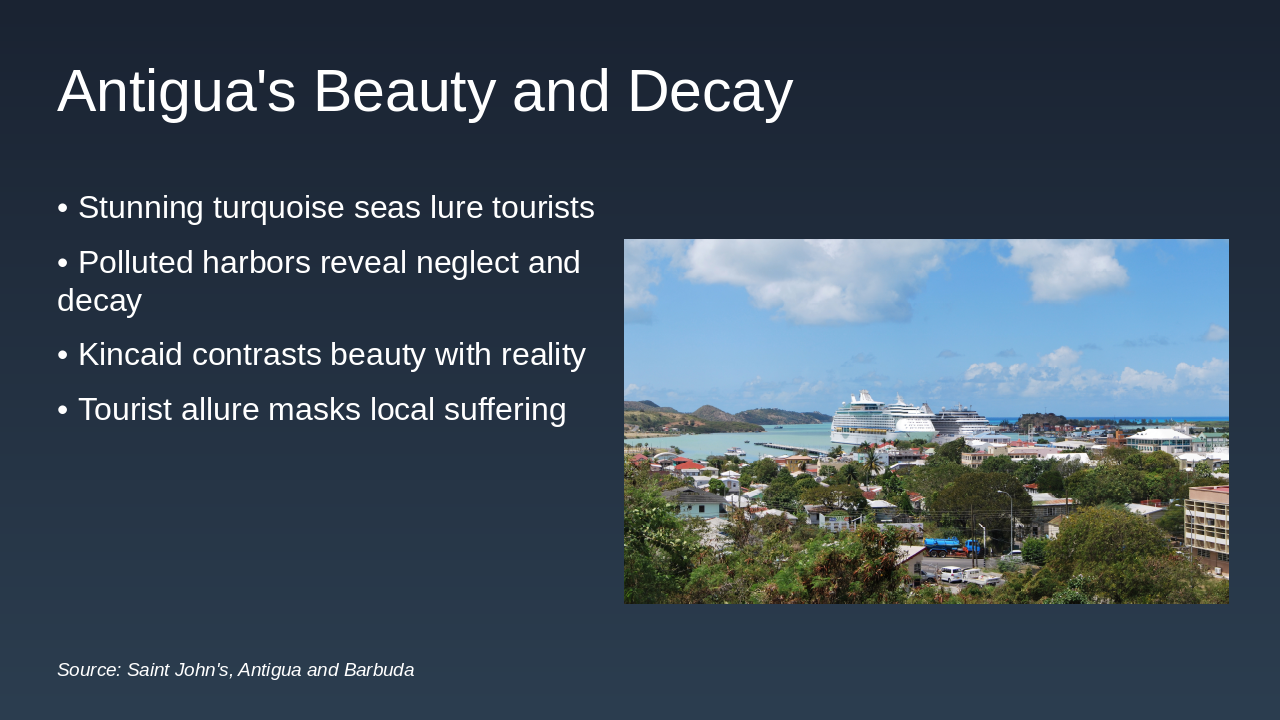 Antigua's Beauty and Decay

• Stunning turquoise seas lure tourists

• Polluted harbors reveal neglect and decay

• Kincaid contrasts beauty with reality

• Tourist allure masks local suffering

Source: Saint John's, Antigua and Barbuda